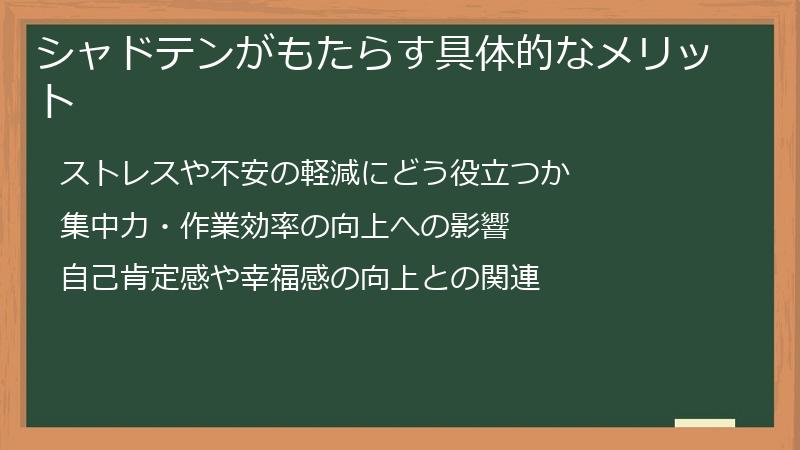 シャドテンがもたらす具体的なメリット

ストレスや不安の軽減にどう役立つか

集中力・作業効率の向上への影響

自己肯定感や幸福感の向上との関連